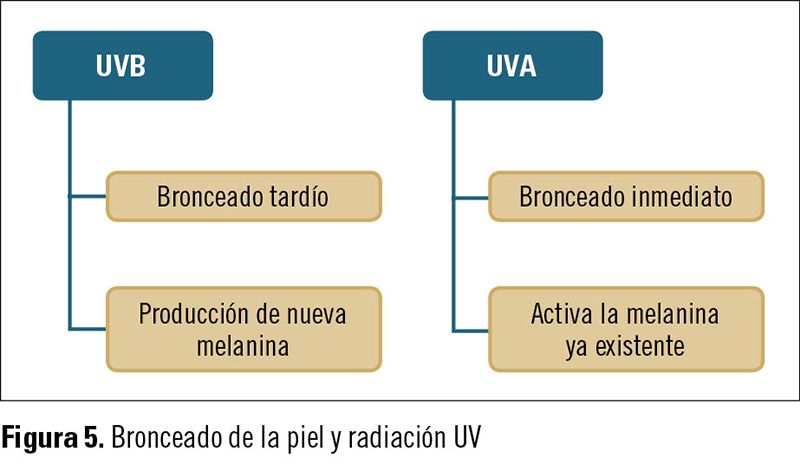 UVB

Bronceado tardío

Producción de nueva melanina

UVA

Bronceado inmediato

Activa la melanina ya existente

Figura 5. Bronceado de la piel y radiación UV